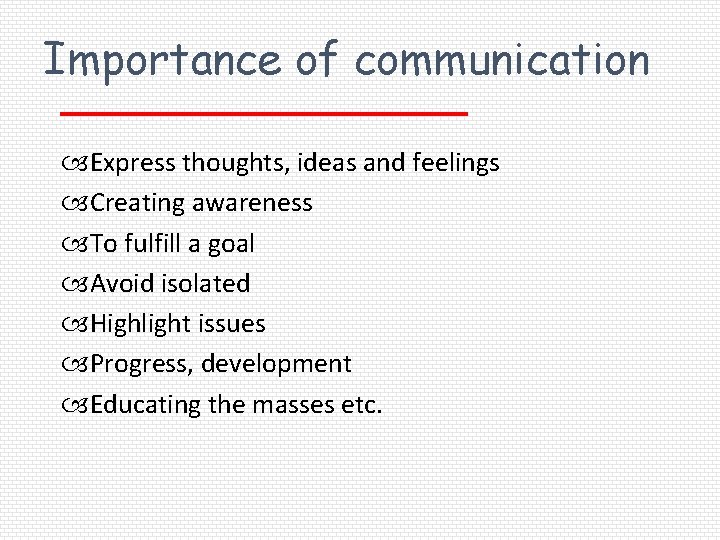 Importance of communication

Express thoughts, ideas and feelings
Creating awareness
To fulfill a goal
Avoid isolated
Highlight issues
Progress, development
Educating the masses etc.